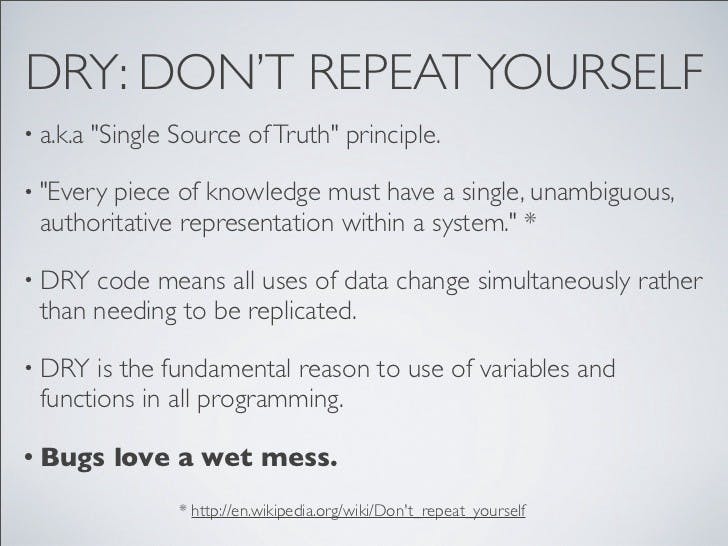 DRY: DON'T REPEAT YOURSELF

• a.k.a "Single Source of Truth" principle.

• "Every piece of knowledge must have a single, unambiguous, authoritative representation within a system." *

• DRY code means all uses of data change simultaneously rather than needing to be replicated.

• DRY is the fundamental reason to use of variables and functions in all programming.

• **Bugs love a wet mess.**

* http://en.wikipedia.org/wiki/Don't_repeat_yourself